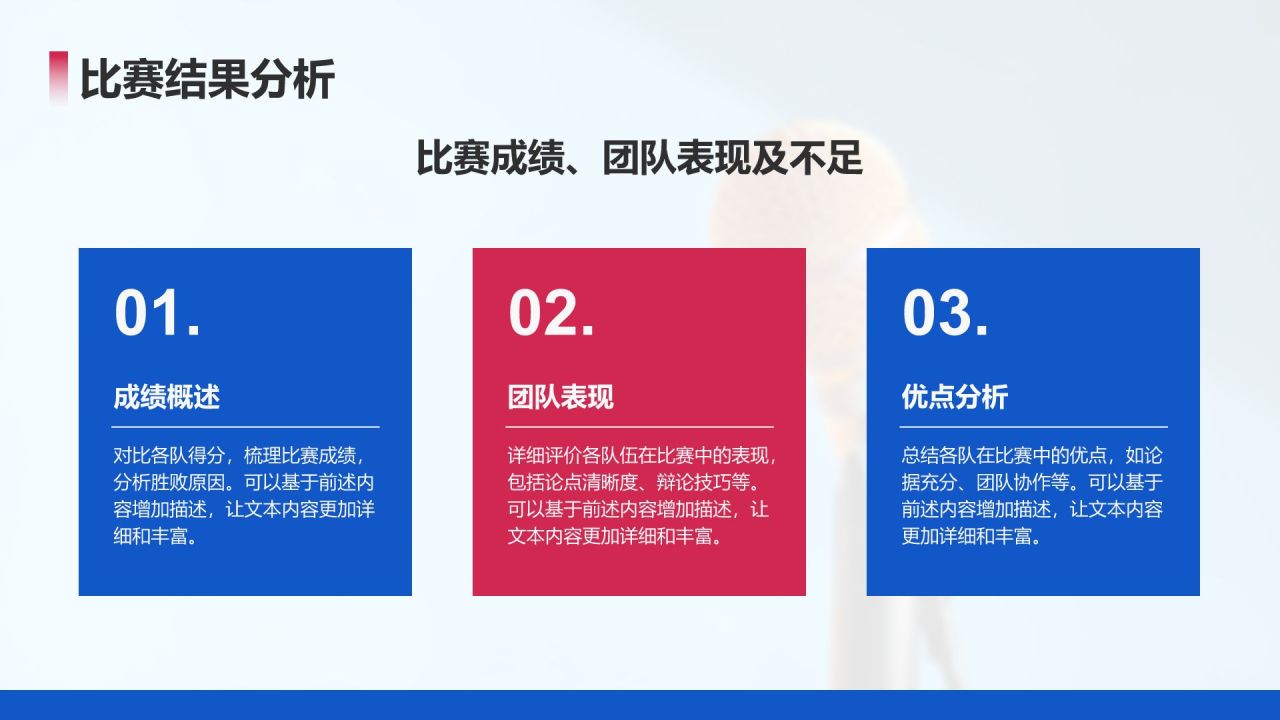 比赛结果分析

比赛成绩、团队表现及不足

01.

成绩概述

对比各队得分，梳理比赛成绩，分析胜败原因。可以基于前述内容增加描述，让文本内容更加详细和丰富。

02.

团队表现

详细评价各队伍在比赛中的表现，包括论点清晰度、辩论技巧等。可以基于前述内容增加描述，让文本内容更加详细和丰富。

03.

优点分析

总结各队在比赛中的优点，如论据充分、团队协作等。可以基于前述内容增加描述，让文本内容更加详细和丰富。